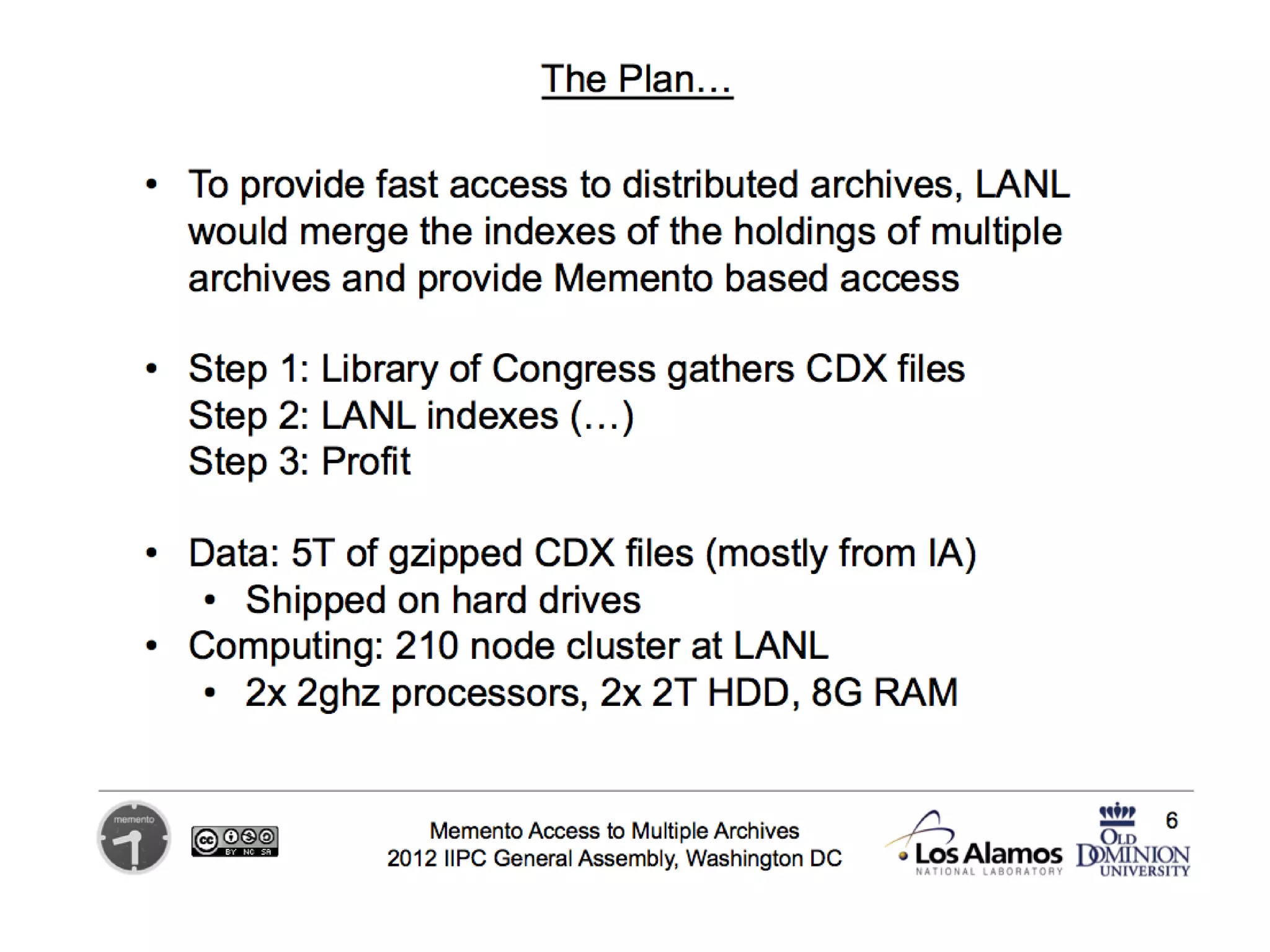 The Plan…

• To provide fast access to distributed archives, LANL would merge the indexes of the holdings of multiple archives and provide Memento based access

• Step 1: Library of Congress gathers CDX files
Step 2: LANL indexes (…)
Step 3: Profit

• Data: 5T of gzipped CDX files (mostly from IA)
  • Shipped on hard drives
• Computing: 210 node cluster at LANL
  • 2x 2ghz processors, 2x 2T HDD, 8G RAM

memento

cc BY NC SA

Memento Access to Multiple Archives
2012 IIPC General Assembly, Washington DC

Los Alamos NATIONAL LABORATORY

OLD DOMINION UNIVERSITY

6